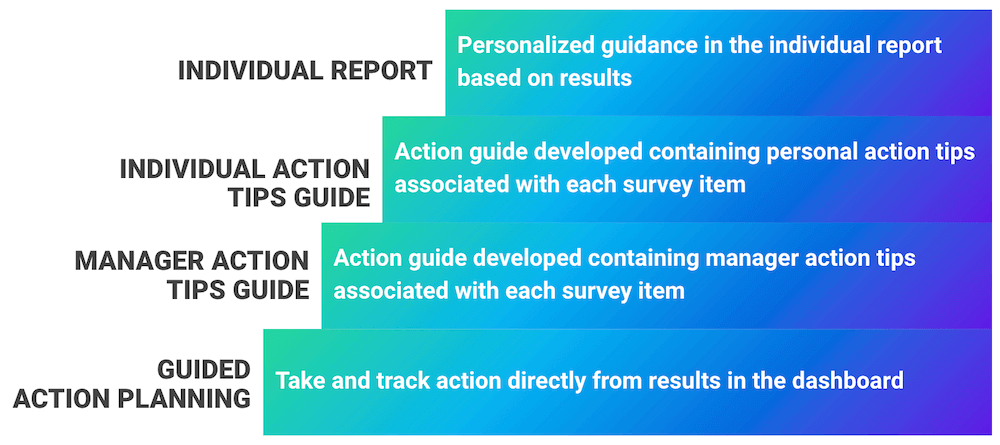 INDIVIDUAL REPORT

Personalized guidance in the individual report based on results

INDIVIDUAL ACTION TIPS GUIDE

Action guide developed containing personal action tips associated with each survey item

MANAGER ACTION TIPS GUIDE

Action guide developed containing manager action tips associated with each survey item

GUIDED ACTION PLANNING

Take and track action directly from results in the dashboard